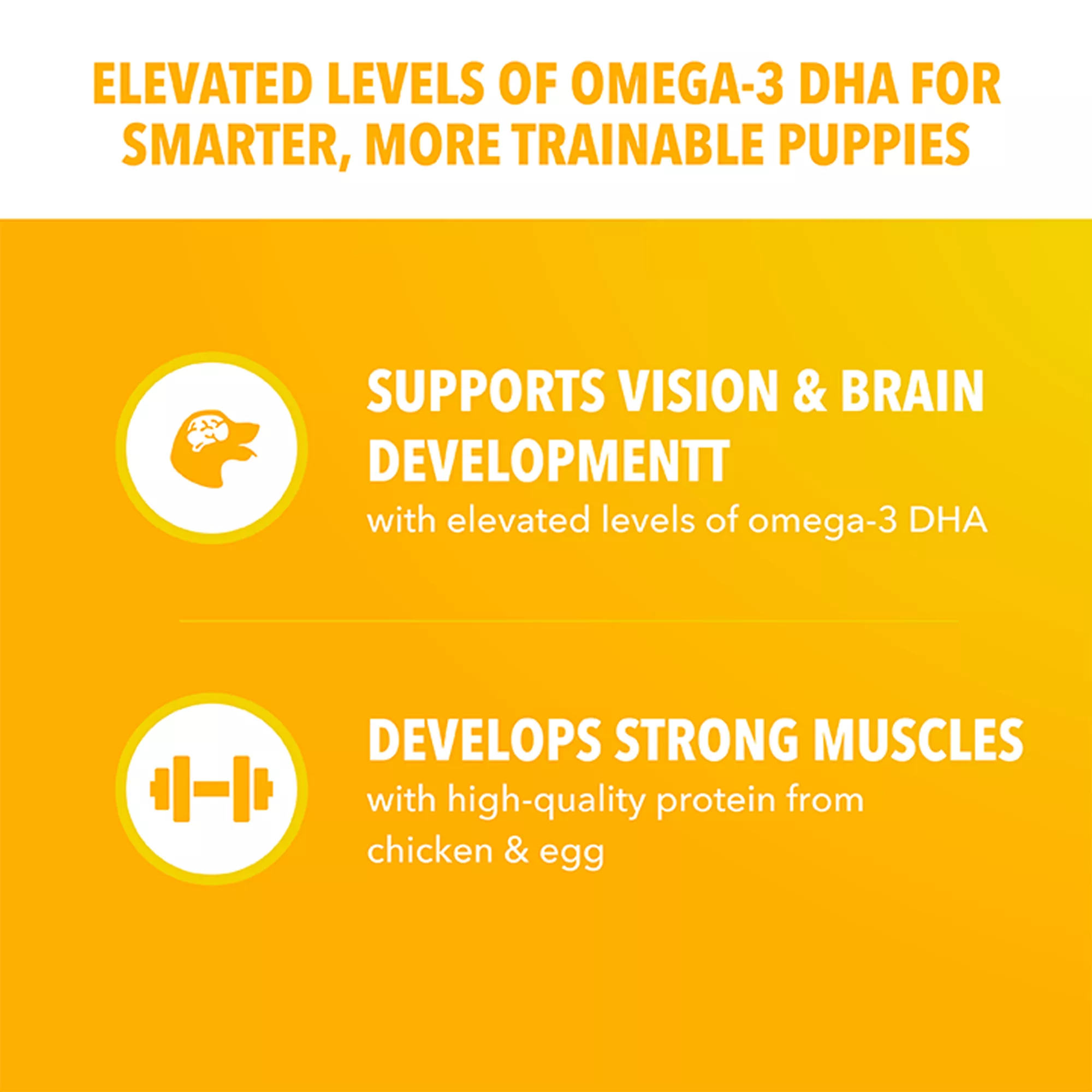 ELEVATED LEVELS OF OMEGA-3 DHA FOR SMARTER, MORE TRAINABLE PUPPIES

SUPPORTS VISION & BRAIN DEVELOPMENTT
with elevated levels of omega-3 DHA

DEVELOPS STRONG MUSCLES
with high-quality protein from chicken & egg